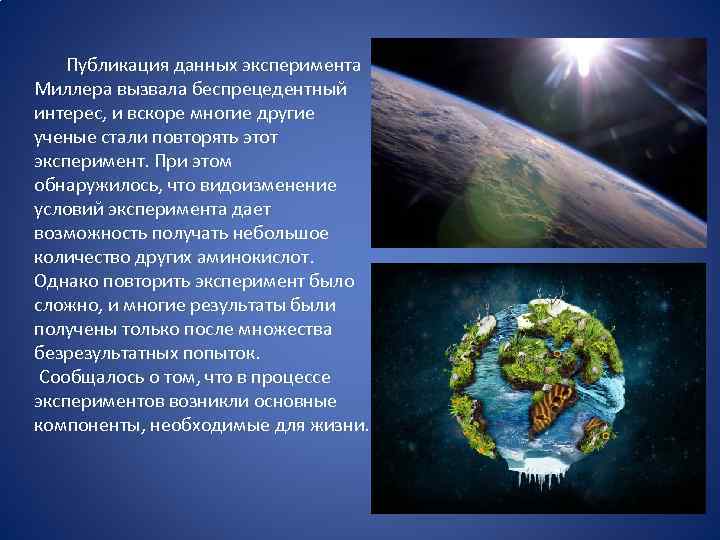 Публикация данных эксперимента Миллера вызвала беспрецедентный интерес, и вскоре многие другие ученые стали повторять этот эксперимент. При этом обнаружилось, что видоизменение условий эксперимента дает возможность получать небольшое количество других аминокислот. Однако повторить эксперимент было сложно, и многие результаты были получены только после множества безрезультатных попыток.

Сообщалось о том, что в процессе экспериментов возникли основные компоненты, необходимые для жизни.